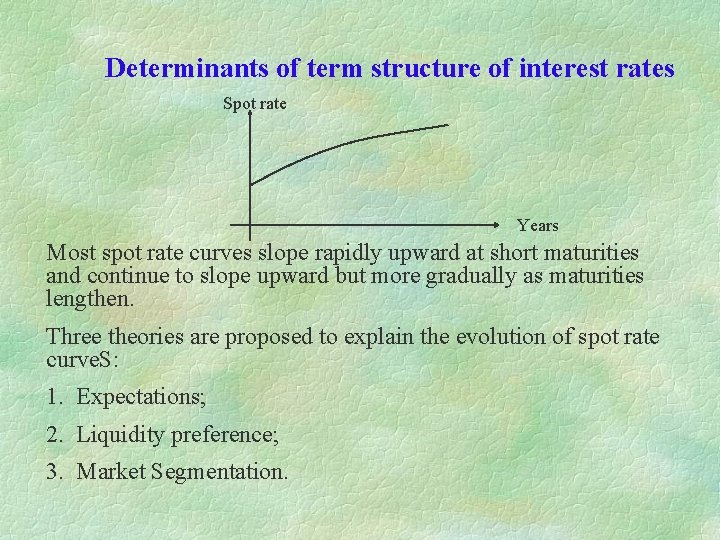 Determinants of term structure of interest rates

Spot rate

Years

Most spot rate curves slope rapidly upward at short maturities and continue to slope upward but more gradually as maturities lengthen.

Three theories are proposed to explain the evolution of spot rate curveS:

1. Expectations;

2. Liquidity preference;

3. Market Segmentation.